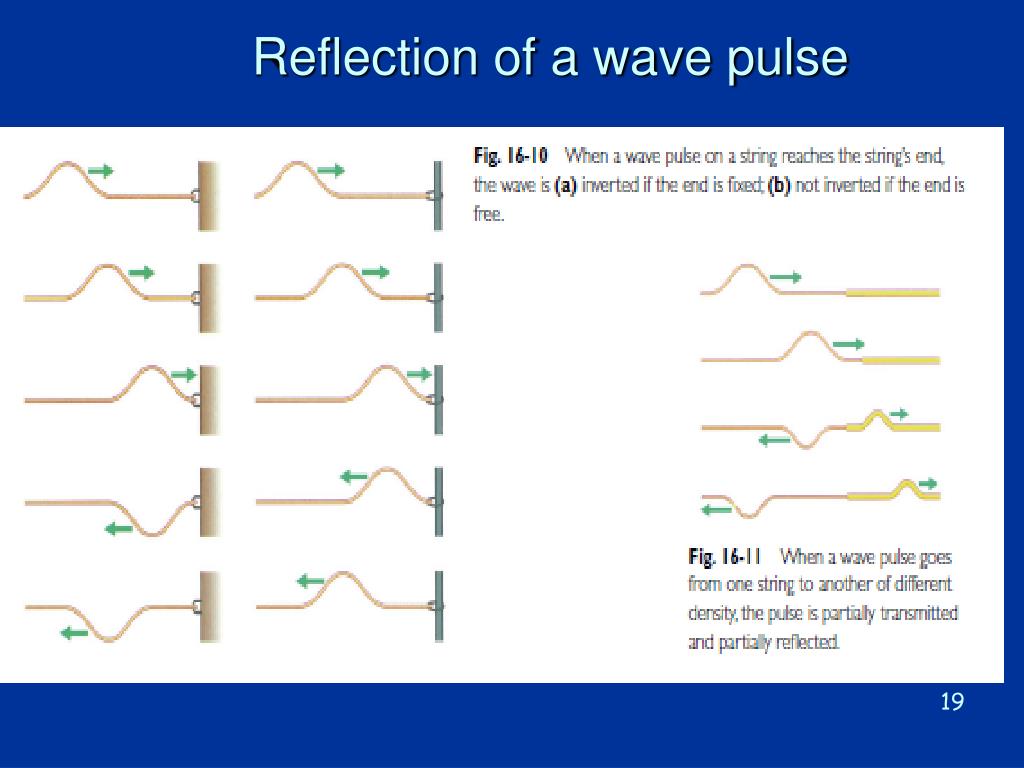 Reflection of a wave pulse

Fig. 16-10 When a wave pulse on a string reaches the string's end, the wave is (a) inverted if the end is fixed; (b) not inverted if the end is free.

Fig. 16-11 When a wave pulse goes from one string to another of different density, the pulse is partially transmitted and partially reflected.

19